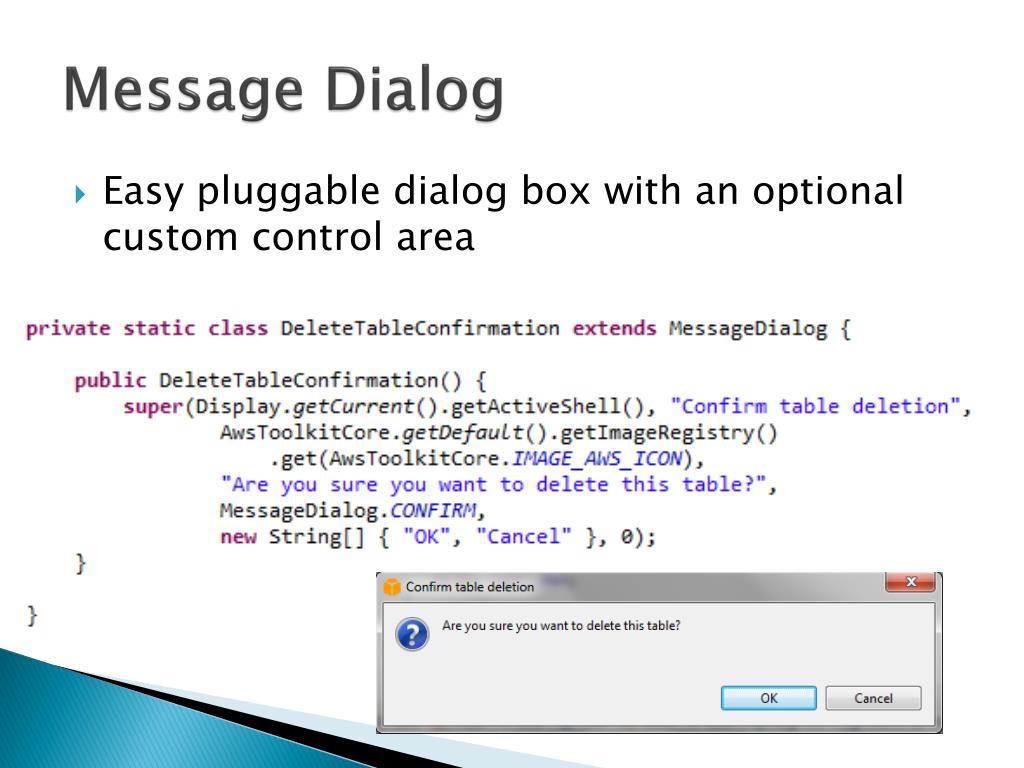 Message Dialog

Easy pluggable dialog box with an optional custom control area

private static class DeleteTableConfirmation extends MessageDialog {

    public DeleteTableConfirmation() {
        super(Display.getCurrent().getActiveShell(), "Confirm table deletion",
                AwsToolkitCore.getDefault().getImageRegistry()
                    .get(AwsToolkitCore.IMAGE_AWS_ICON),
                "Are you sure you want to delete this table?",
                MessageDialog.CONFIRM,
                new String[] { "OK", "Cancel" }, 0);
    }

}

Confirm table deletion

Are you sure you want to delete this table?

OK

Cancel